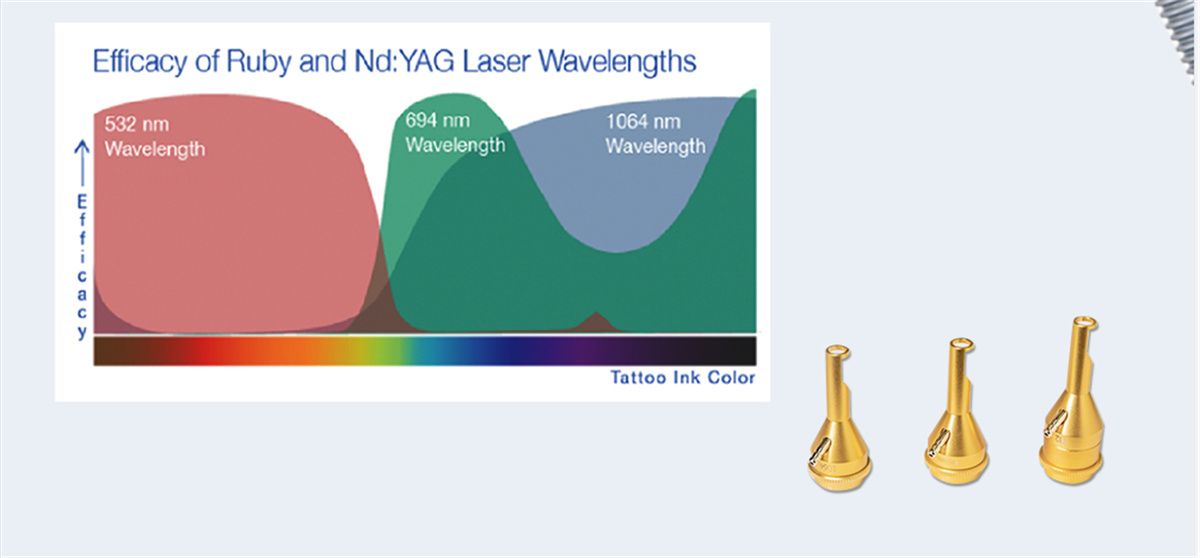 Efficacy of Ruby and Nd:YAG Laser Wavelengths

532 nm
Wavelength

694 nm
Wavelength

1064 nm
Wavelength

Efficacy

Tattoo Ink Color